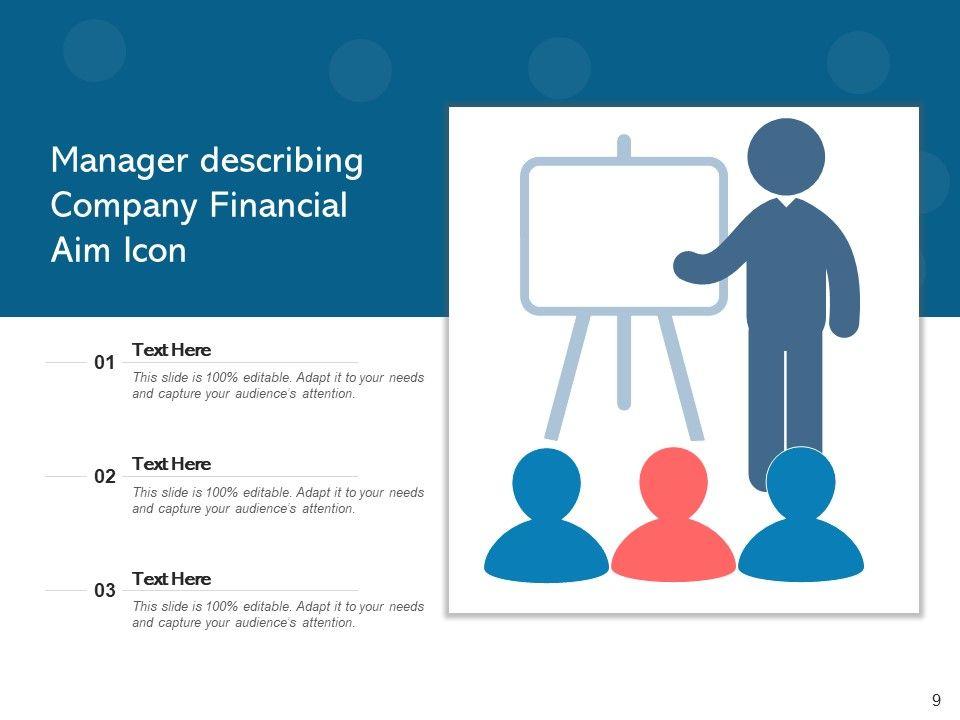 Manager describing Company Financial Aim Icon

01
Text Here
This slide is 100% editable. Adapt it to your needs and capture your audience's attention.

02
Text Here
This slide is 100% editable. Adapt it to your needs and capture your audience's attention.

03
Text Here
This slide is 100% editable. Adapt it to your needs and capture your audience's attention.

9